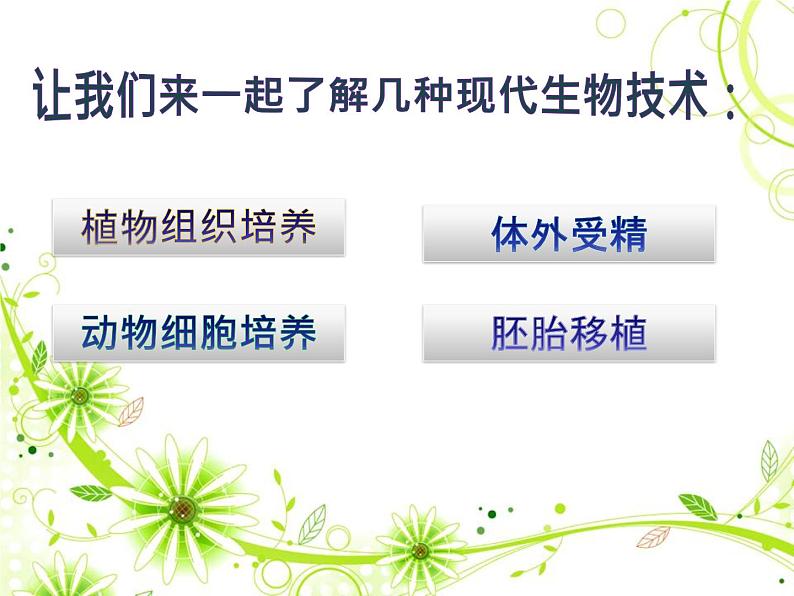 让我们来一起了解几种现代生物技术：

植物组织培养

体外受精

动物细胞培养

胚胎移植